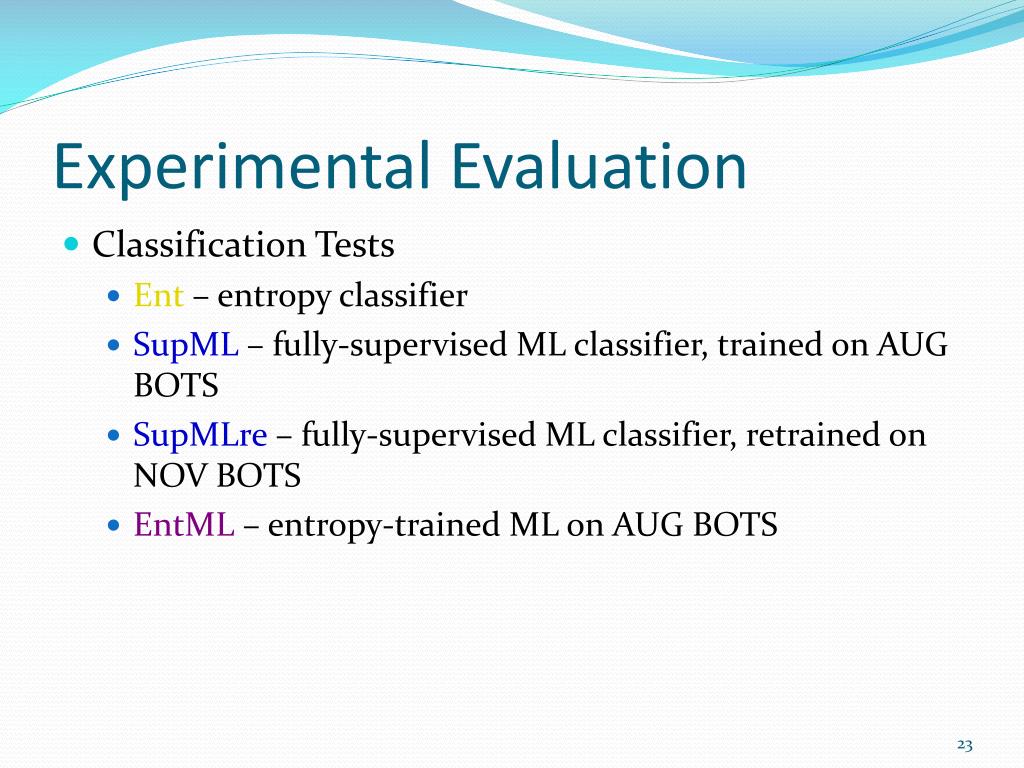 Experimental Evaluation

Classification Tests

Ent – entropy classifier

SupML – fully-supervised ML classifier, trained on AUG BOTS

SupMLre – fully-supervised ML classifier, retrained on NOV BOTS

EntML – entropy-trained ML on AUG BOTS

23